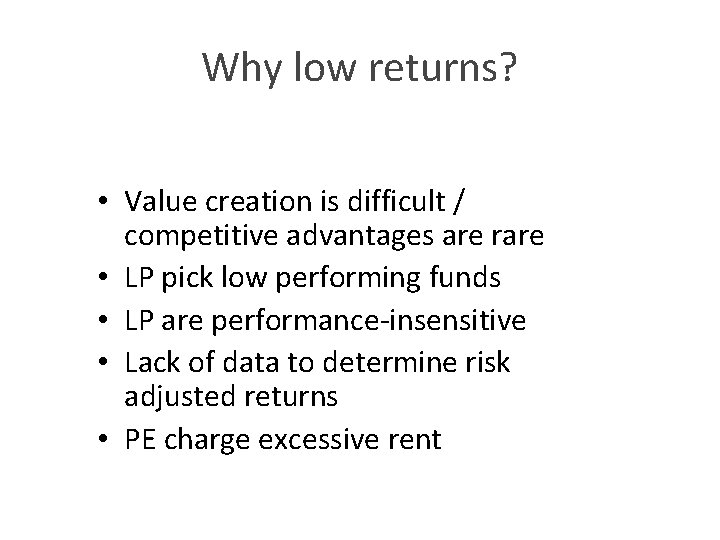 Why low returns?

• Value creation is difficult / competitive advantages are rare
• LP pick low performing funds
• LP are performance-insensitive
• Lack of data to determine risk adjusted returns
• PE charge excessive rent